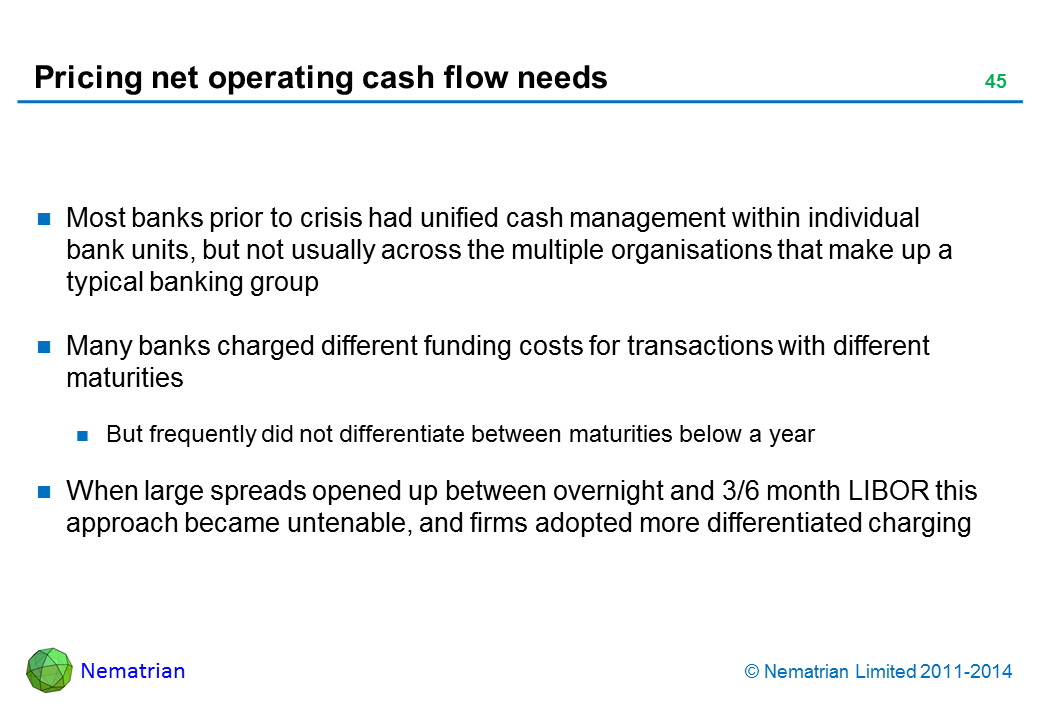 Pricing net operating cash flow needs

45

Most banks prior to crisis had unified cash management within individual bank units, but not usually across the multiple organisations that make up a typical banking group

Many banks charged different funding costs for transactions with different maturities

But frequently did not differentiate between maturities below a year

When large spreads opened up between overnight and 3/6 month LIBOR this approach became untenable, and firms adopted more differentiated charging

Nematrian

© Nematrian Limited 2011-2014